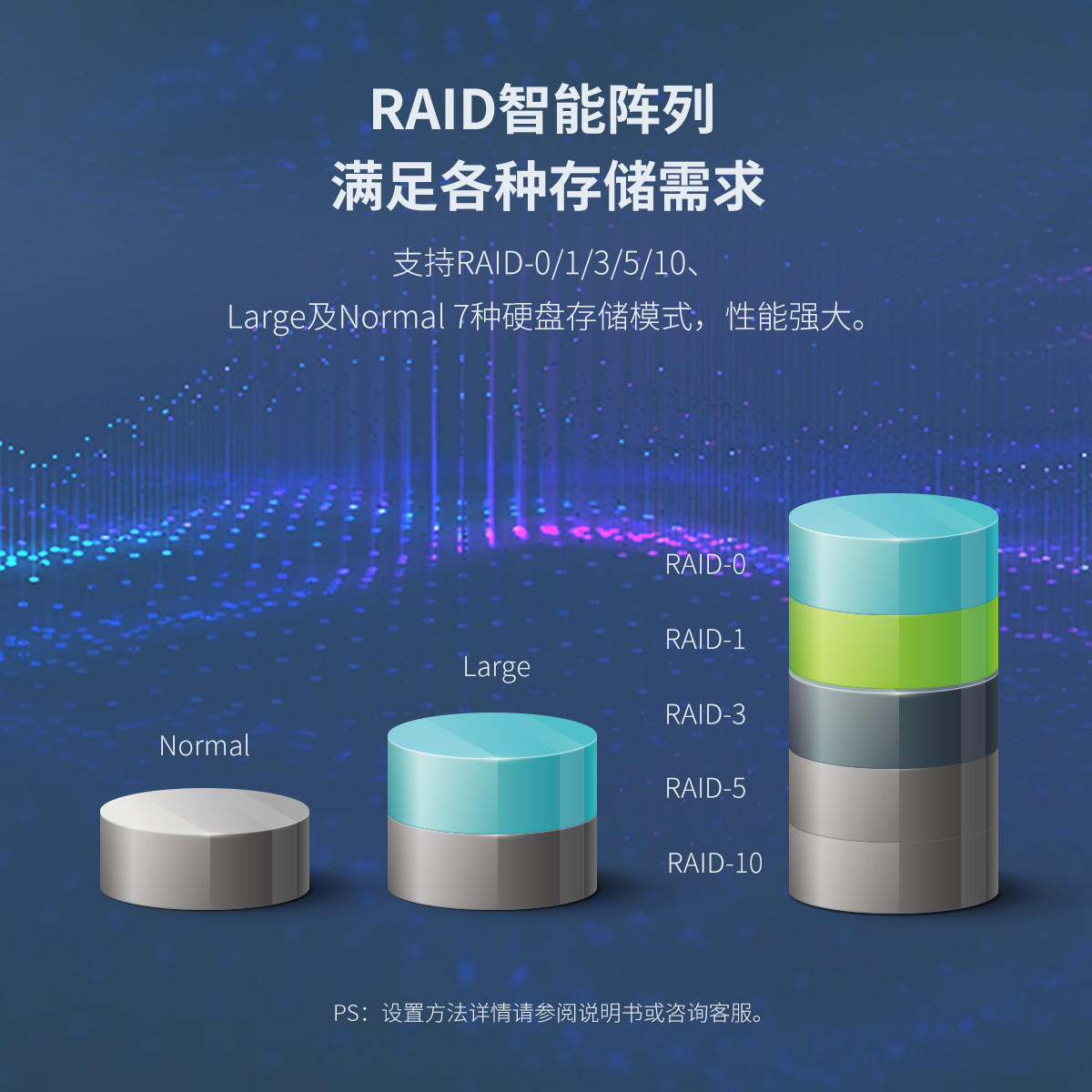 RAID智能阵列
满足各种存储需求

支持RAID-0/1/3/5/10、
Large及Normal 7种硬盘存储模式，性能强大。

Normal

Large

RAID-0
RAID-1
RAID-3
RAID-5
RAID-10

PS：设置方法详情请参阅说明书或咨询客服。